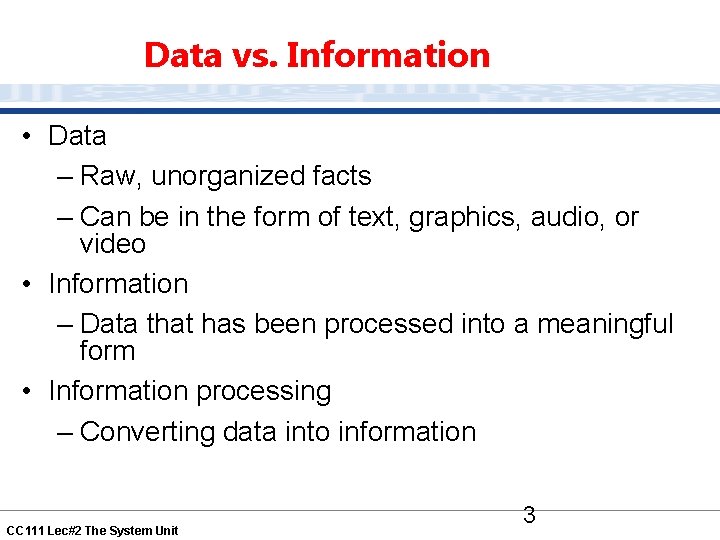 Data vs. Information

• Data
– Raw, unorganized facts
– Can be in the form of text, graphics, audio, or video
• Information
– Data that has been processed into a meaningful form
• Information processing
– Converting data into information

3

CC111 Lec#2 The System Unit